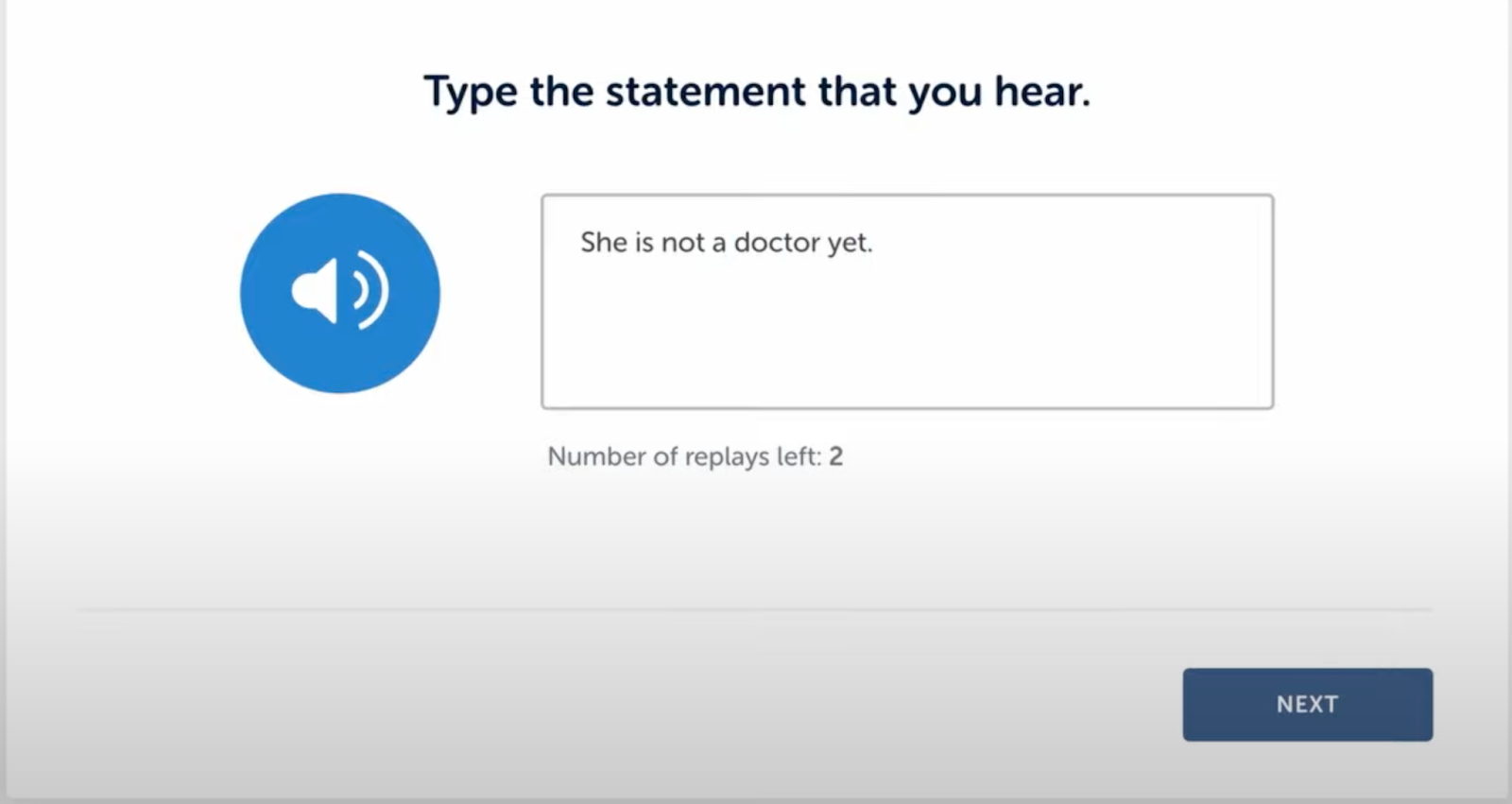 Type the statement that you hear.

She is not a doctor yet.

Number of replays left: 2

NEXT